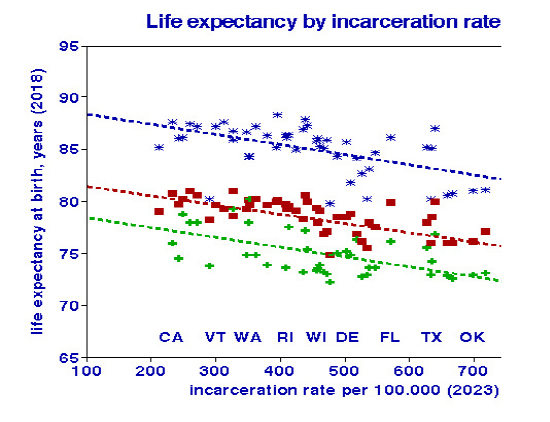 Life expectancy by incarceration rate

life expectancy at birth, years (2018)

95
90
85
80
75
70
65

CA VT WA RI WI DE FL TX OK

100 200 300 400 500 600 700

incarceration rate per 100.000 (2023)